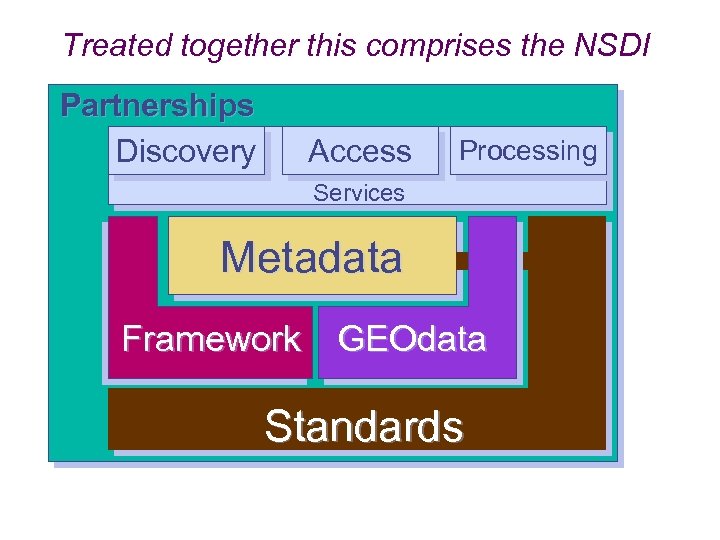 Treated together this comprises the NSDI

Partnerships

Discovery

Access

Processing

Services

Metadata

Framework

GEOdata

Standards